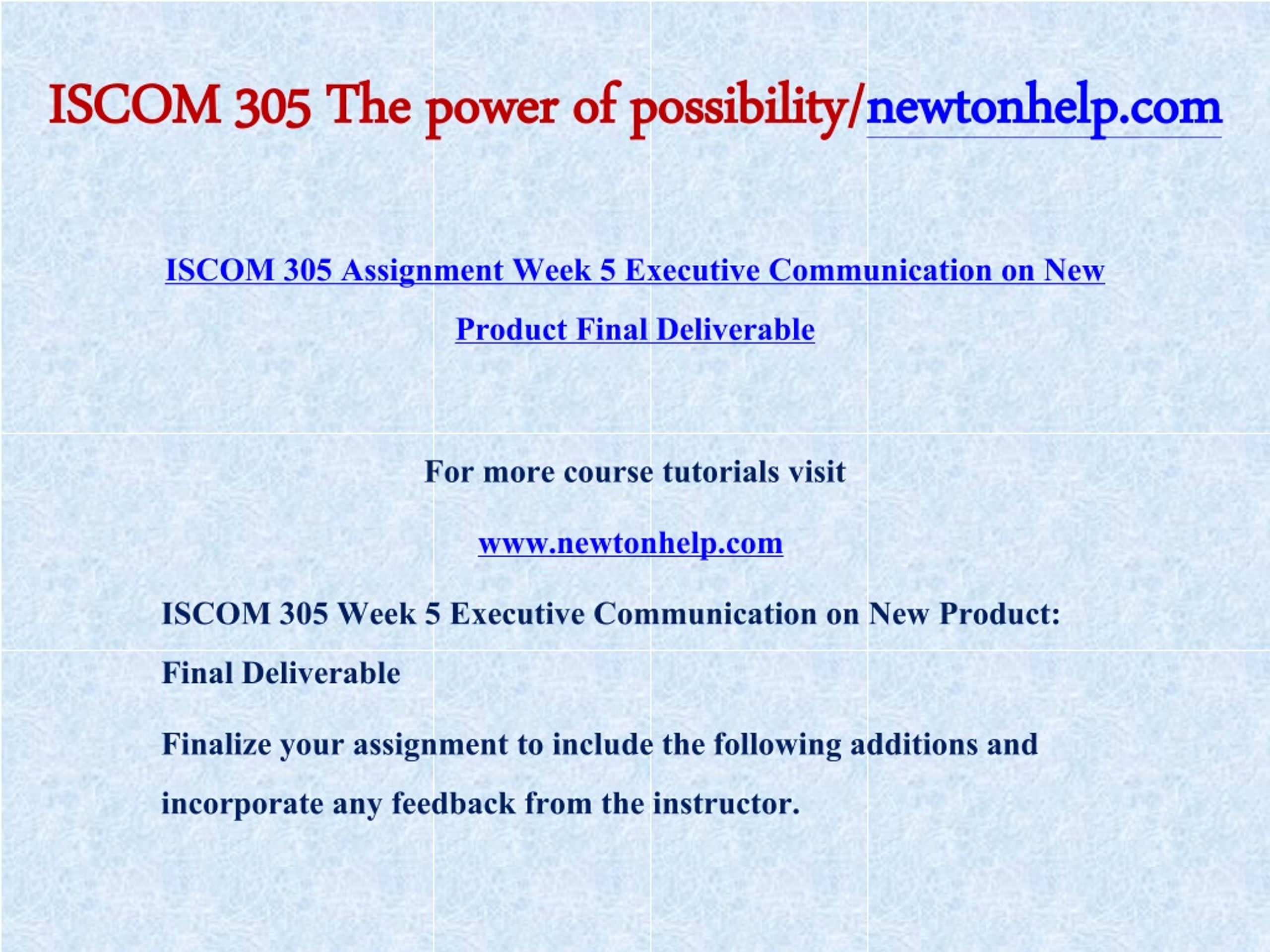 ISCOM 305 The power of possibility/newtonhelp.com

ISCOM 305 Assignment Week 5 Executive Communication on New Product Final Deliverable

For more course tutorials visit

www.newtonhelp.com

ISCOM 305 Week 5 Executive Communication on New Product: Final Deliverable

Finalize your assignment to include the following additions and incorporate any feedback from the instructor.